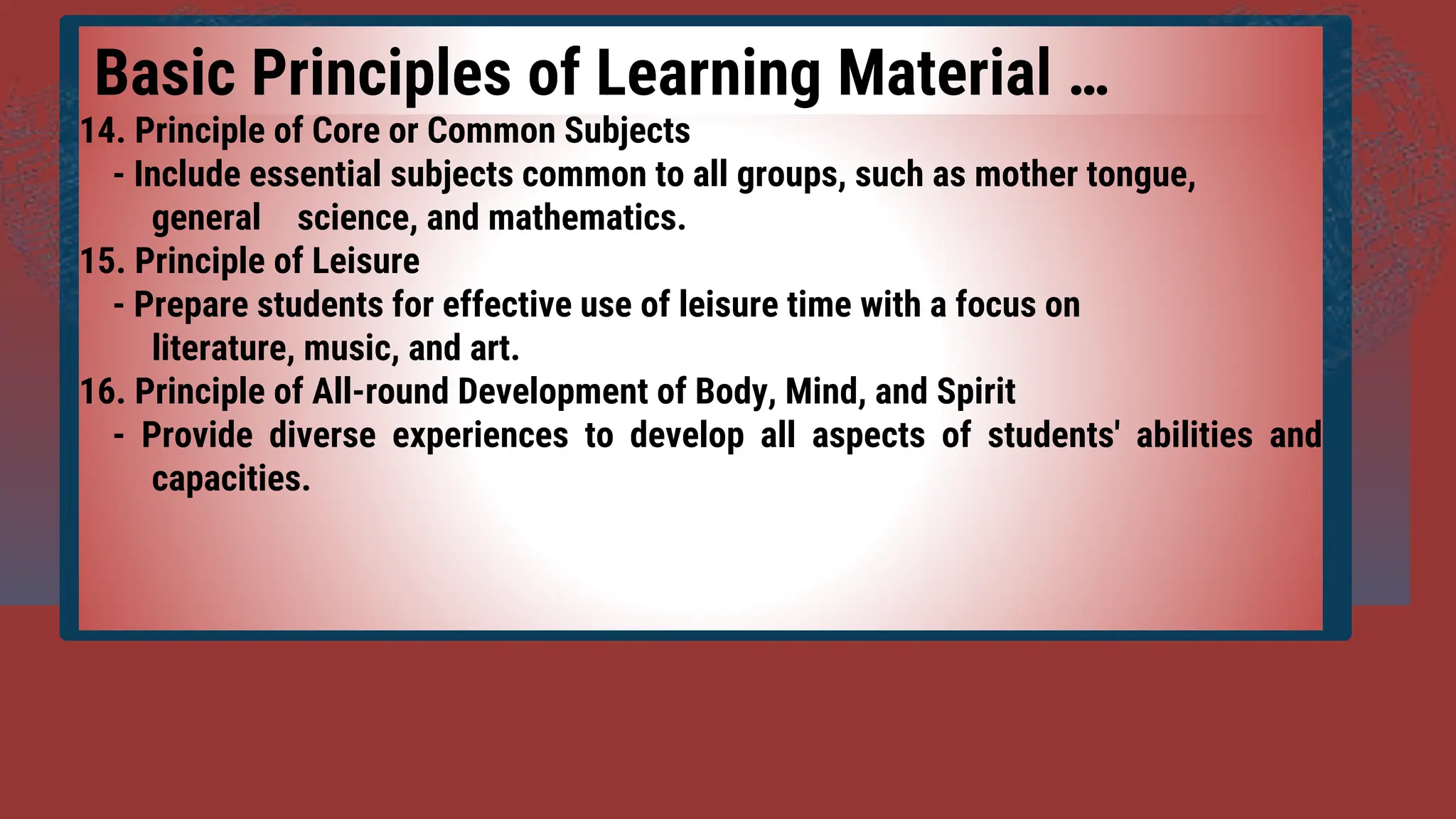 Basic Principles of Learning Material ...

14. Principle of Core or Common Subjects
- Include essential subjects common to all groups, such as mother tongue, general science, and mathematics.

15. Principle of Leisure
- Prepare students for effective use of leisure time with a focus on literature, music, and art.

16. Principle of All-round Development of Body, Mind, and Spirit
- Provide diverse experiences to develop all aspects of students' abilities and capacities.